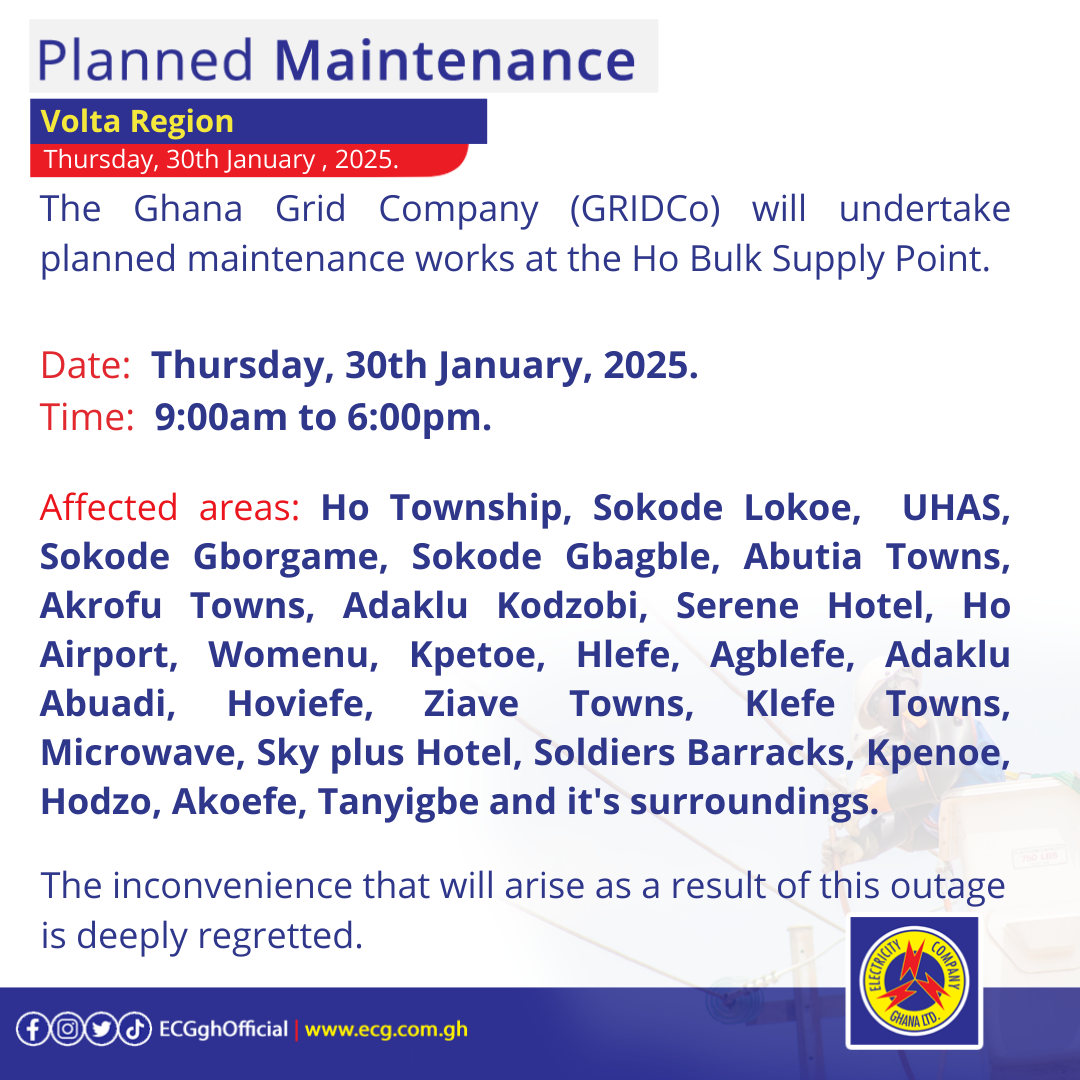 Planned Maintenance

Volta Region

Thursday, 30th January , 2025.

The Ghana Grid Company (GRIDCo) will undertake planned maintenance works at the Ho Bulk Supply Point.

Date: Thursday, 30th January, 2025.
Time: 9:00am to 6:00pm.

Affected areas: Ho Township, Sokode Lokoe, UHAS, Sokode Gborgame, Sokode Gbagble, Abutia Towns, Akrofu Towns, Adaklu Kodzobi, Serene Hotel, Ho Airport, Womenu, Kpetoe, Hlefe, Agblefe, Adaklu Abuadi, Hoviefe, Ziave Towns, Klefe Towns, Microwave, Sky plus Hotel, Soldiers Barracks, Kpenoe, Hodzo, Akoefe, Tanyigbe and it's surroundings.

The inconvenience that will arise as a result of this outage is deeply regretted.

ECGghOfficial | www.ecg.com.gh

ELECTRICITY COMPANY GHANA LTD.